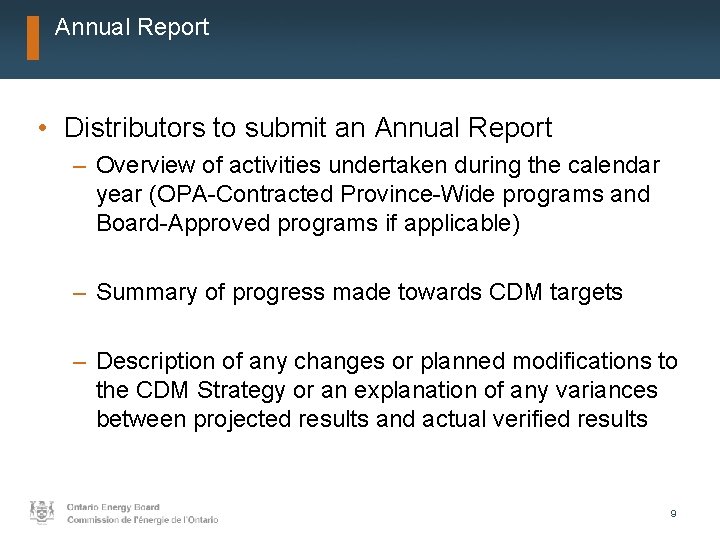 Annual Report

• Distributors to submit an Annual Report
– Overview of activities undertaken during the calendar year (OPA-Contracted Province-Wide programs and Board-Approved programs if applicable)

– Summary of progress made towards CDM targets

– Description of any changes or planned modifications to the CDM Strategy or an explanation of any variances between projected results and actual verified results

Ontario Energy Board
Commission de l'énergie de l'Ontario

9